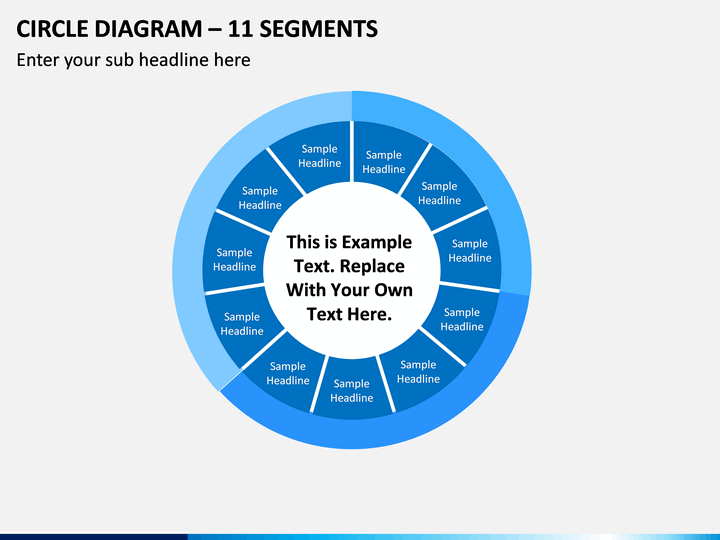 CIRCLE DIAGRAM – 11 SEGMENTS

Enter your sub headline here

Sample Headline

Sample Headline

Sample Headline

Sample Headline

Sample Headline

Sample Headline

Sample Headline

Sample Headline

Sample Headline

Sample Headline

Sample Headline

This is Example Text. Replace With Your Own Text Here.